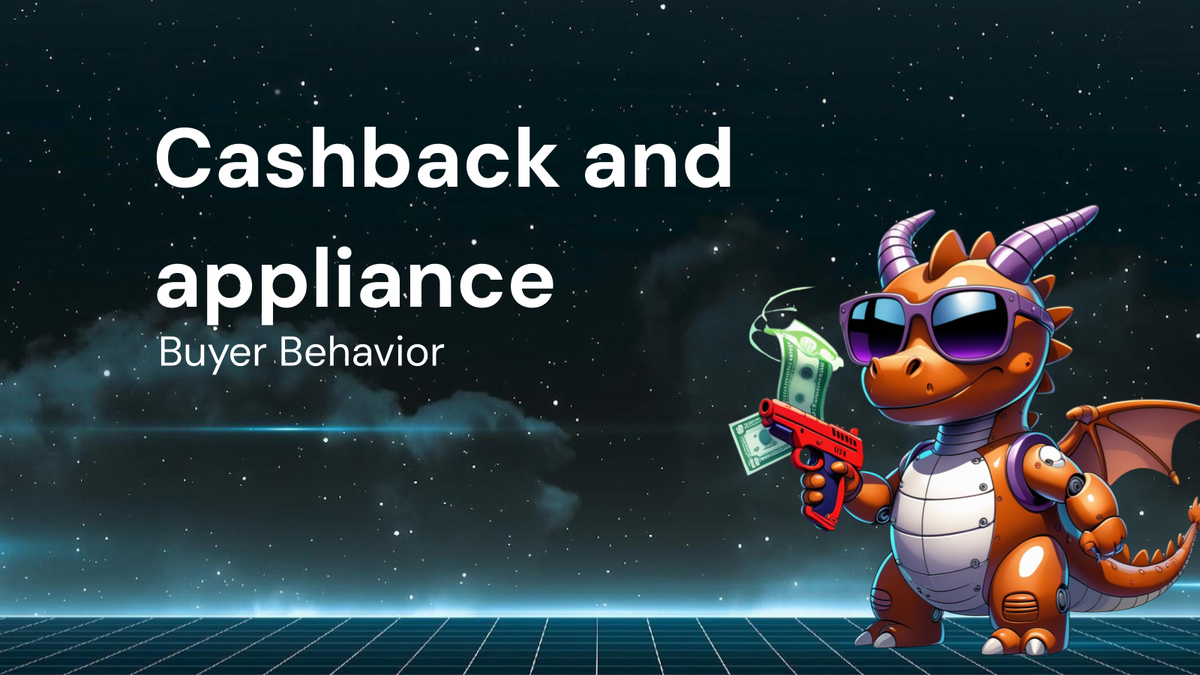 Cashback and appliance
Buyer Behavior